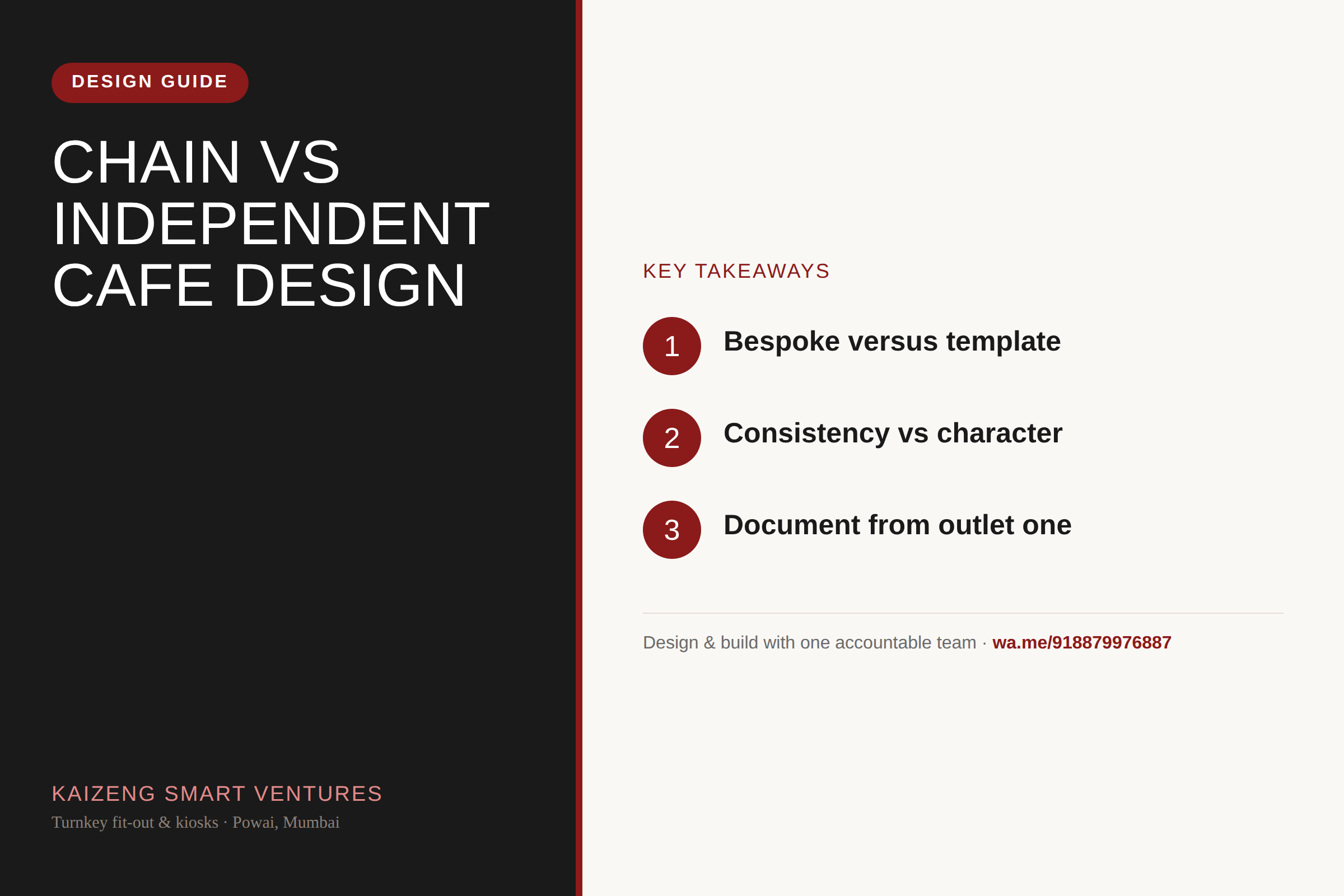 DESIGN GUIDE

CHAIN VS INDEPENDENT CAFE DESIGN

KAIZENG SMART VENTURES

Turnkey fit-out & kiosks · Powai, Mumbai

KEY TAKEAWAYS

1 Bespoke versus template

2 Consistency vs character

3 Document from outlet one

Design & build with one accountable team · wa.me/918879976887